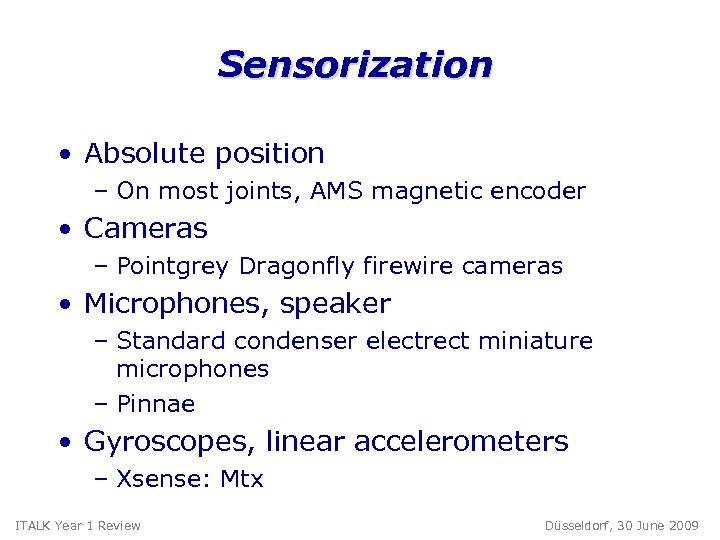 Sensorization

• Absolute position
– On most joints, AMS magnetic encoder
• Cameras
– Pointgrey Dragonfly firewire cameras
• Microphones, speaker
– Standard condenser electrect miniature microphones
– Pinnae
• Gyroscopes, linear accelerometers
– Xsense: Mtx

ITALK Year 1 Review

Düsseldorf, 30 June 2009